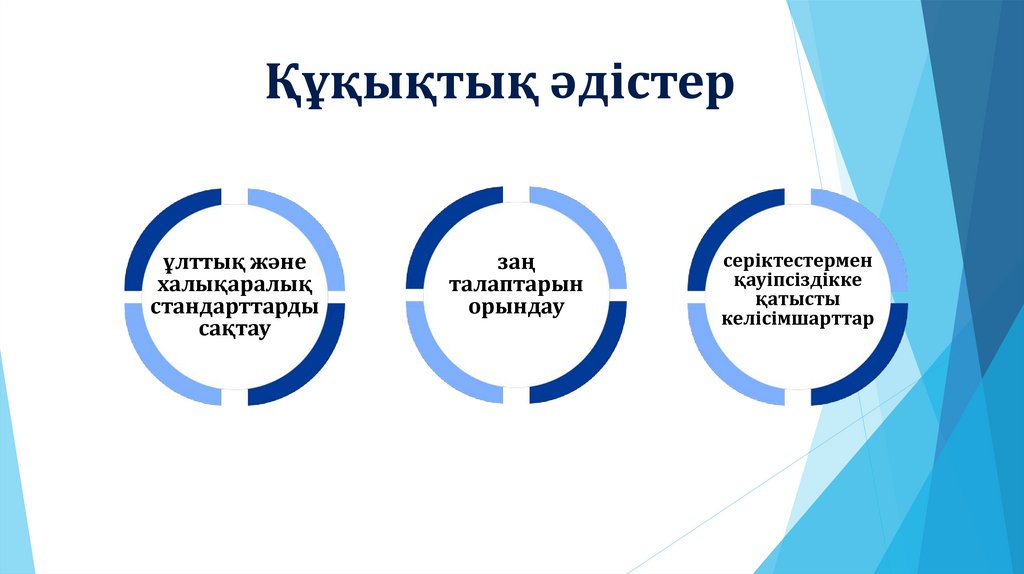 Құқықтық әдістер

ұлттық және халықаралық стандарттарды сақтау

заң талаптарын орындау

серіктестермен қауіпсіздікке қатысты келісімшарттар